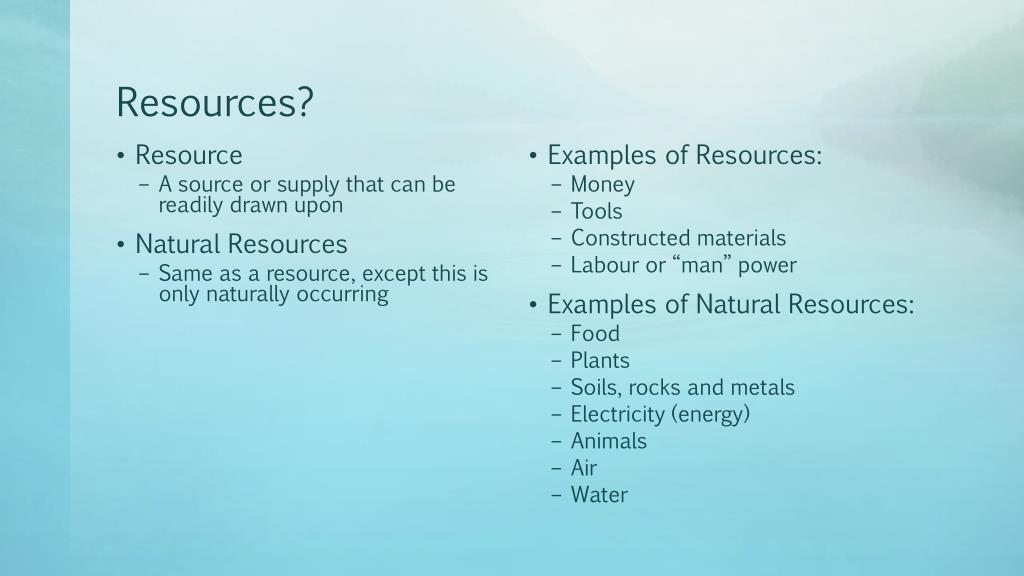 Resources?

• Resource
 – A source or supply that can be readily drawn upon
• Natural Resources
 – Same as a resource, except this is only naturally occurring

• Examples of Resources:
 – Money
 – Tools
 – Constructed materials
 – Labour or “man” power
• Examples of Natural Resources:
 – Food
 – Plants
 – Soils, rocks and metals
 – Electricity (energy)
 – Animals
 – Air
 – Water